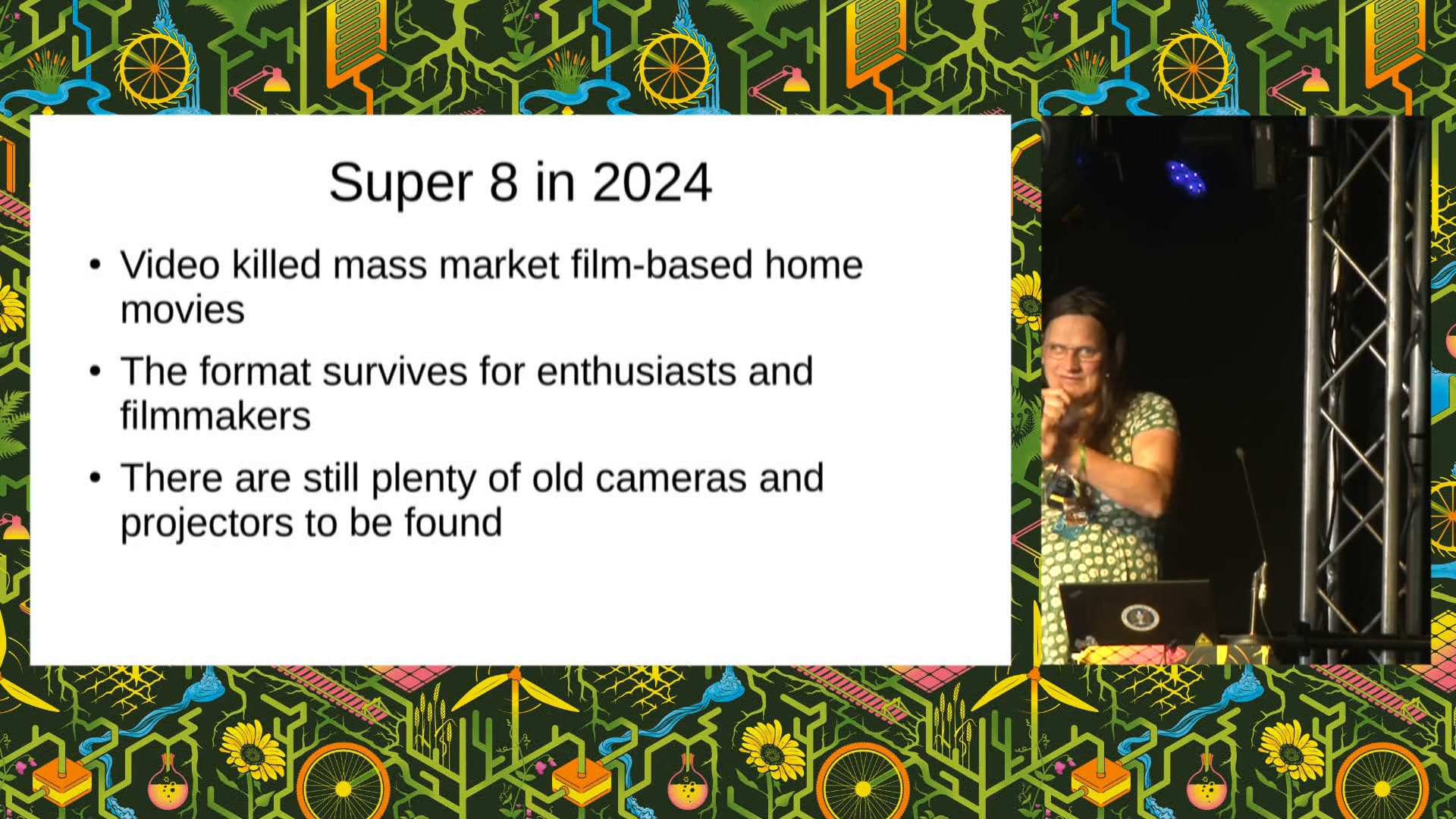 Super 8 in 2024

• Video killed mass market film-based home movies

• The format survives for enthusiasts and filmmakers

• There are still plenty of old cameras and projectors to be found